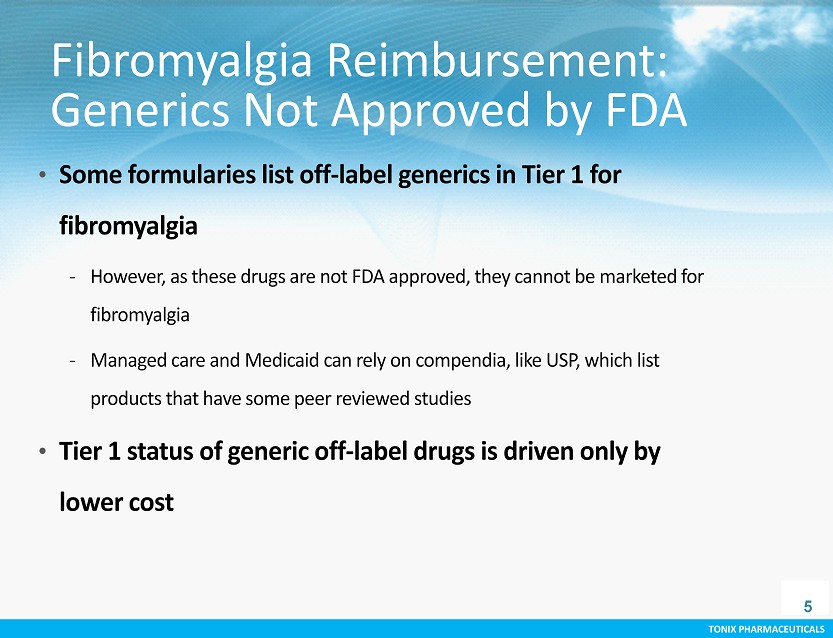 Fibromyalgia Reimbursement: Generics Not Approved by FDA

• Some formularies list off-label generics in Tier 1 for fibromyalgia

- However, as these drugs are not FDA approved, they cannot be marketed for fibromyalgia

- Managed care and Medicaid can rely on compendia, like USP, which list products that have some peer reviewed studies

• Tier 1 status of generic off-label drugs is driven only by lower cost

5

TONIX PHARMACEUTICALS